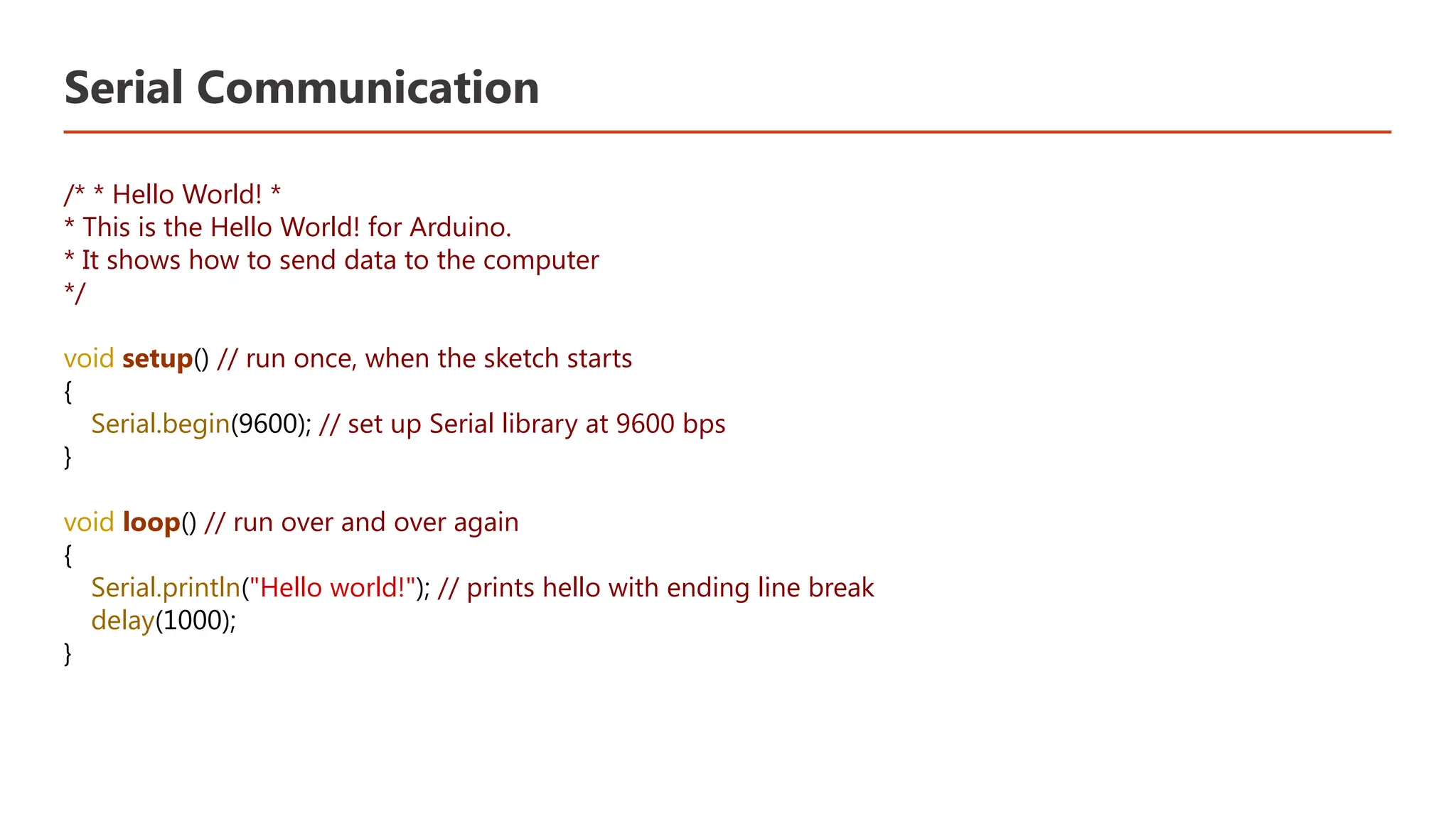 Serial Communication

/* * Hello World! *
* This is the Hello World! for Arduino.
* It shows how to send data to the computer
*/

void setup() // run once, when the sketch starts
{
Serial.begin(9600); // set up Serial library at 9600 bps
}

void loop() // run over and over again
{
Serial.println("Hello world!"); // prints hello with ending line break
delay(1000);
}